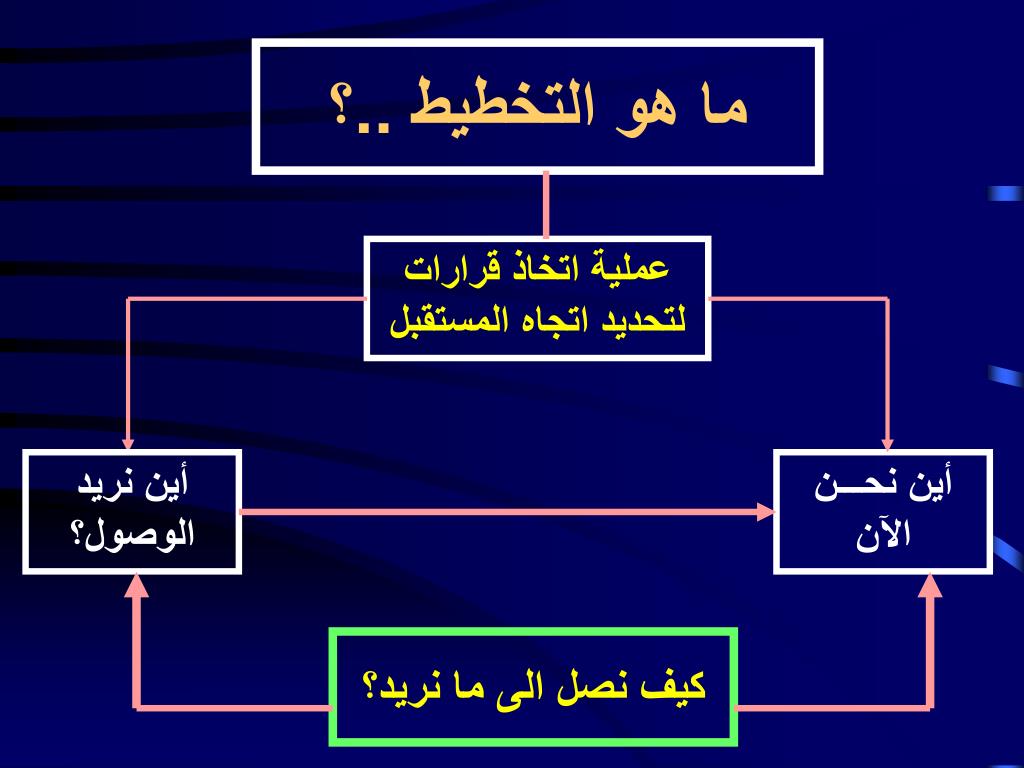 ما هو التخطيط ..؟

عملية اتخاذ قرارات لتحديد اتجاه المستقبل

أين نحـــن الآن

أين نريد الوصول؟

كيف نصل الى ما نريد؟